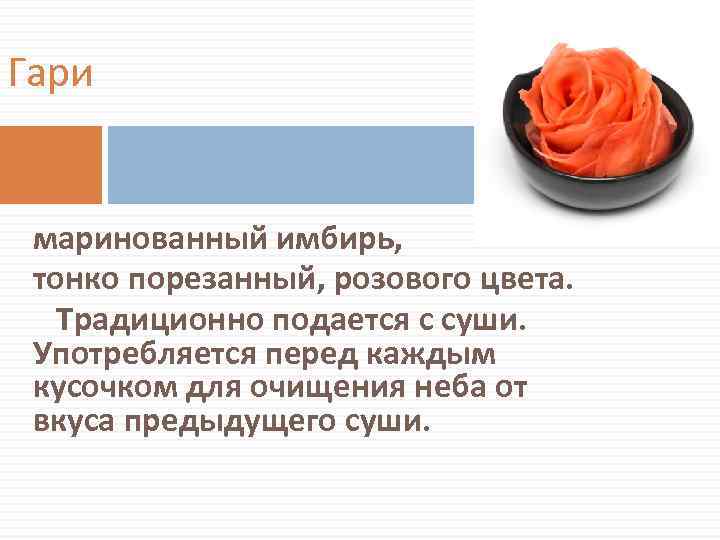 Гари

маринованный имбирь,
тонко порезанный, розового цвета.
Традиционно подается с суши. Употребляется перед каждым кусочком для очищения неба от вкуса предыдущего суши.